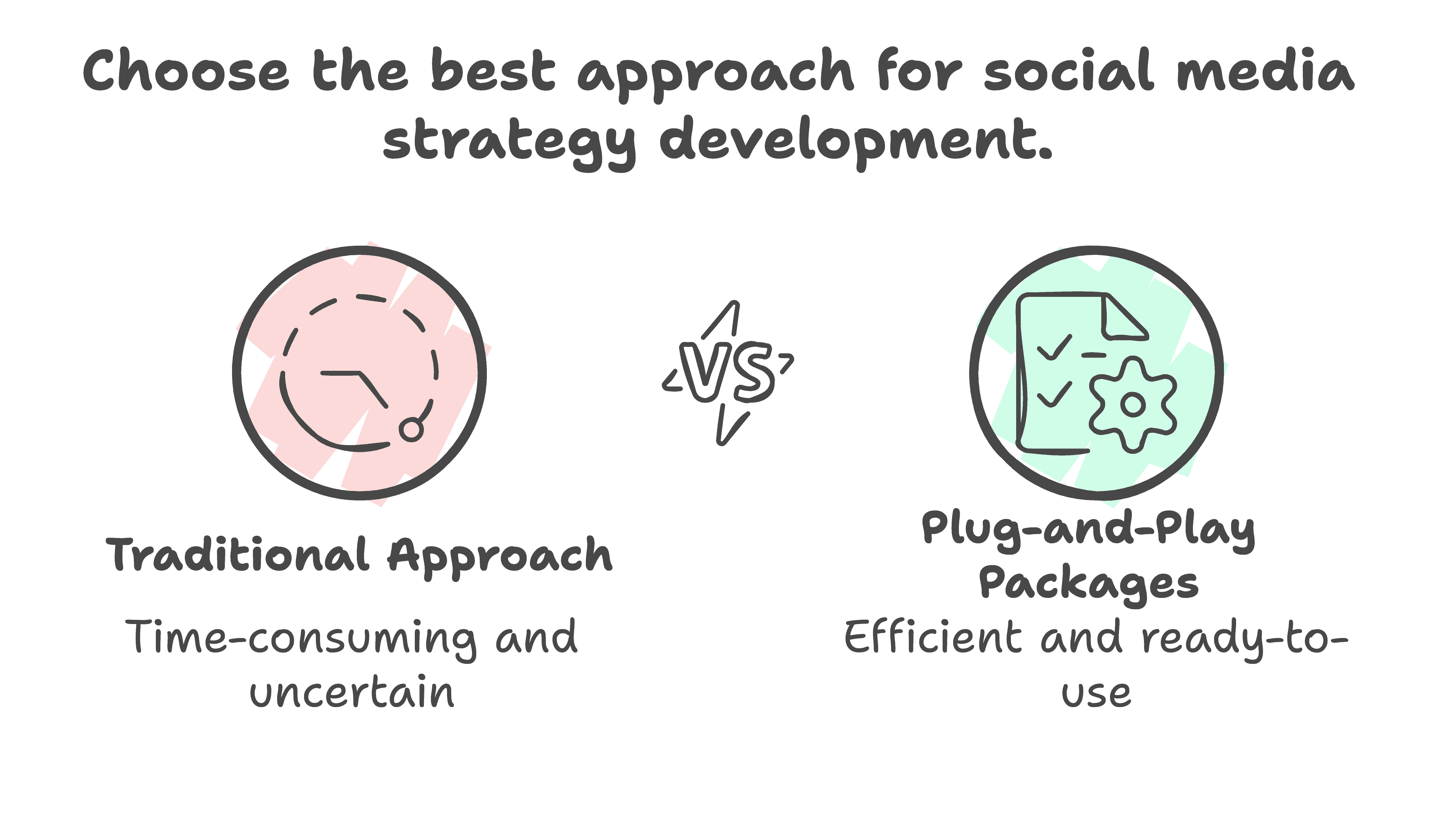 Choose the best approach for social media strategy development.

Traditional Approach

Time-consuming and uncertain

VS

Plug-and-Play Packages

Efficient and ready-to-use